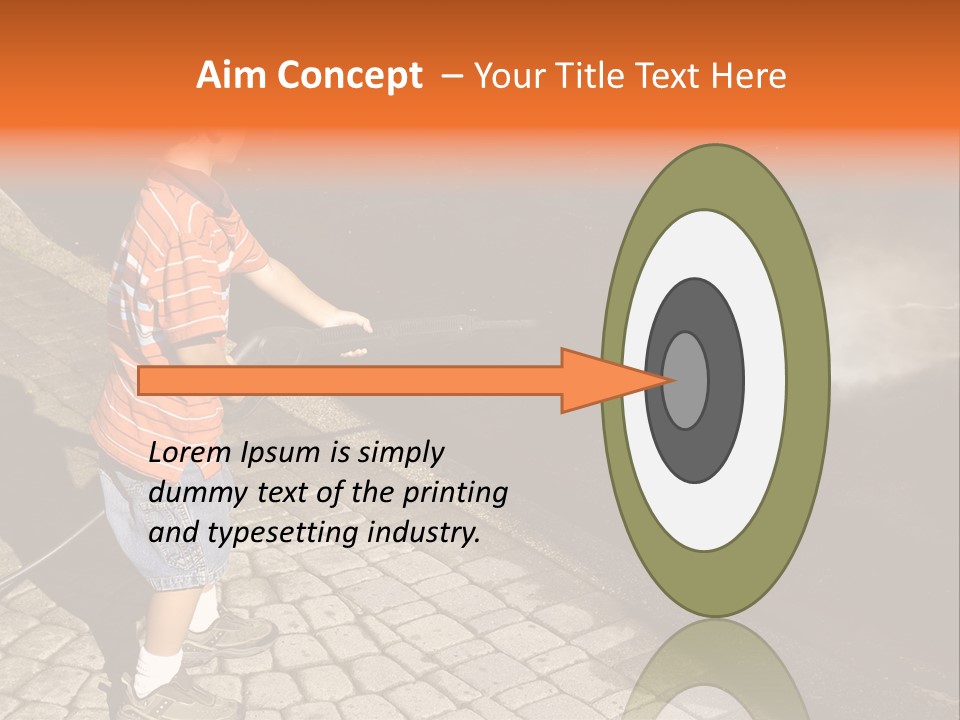 Aim Concept – Your Title Text Here

Lorem Ipsum is simply dummy text of the printing and typesetting industry.